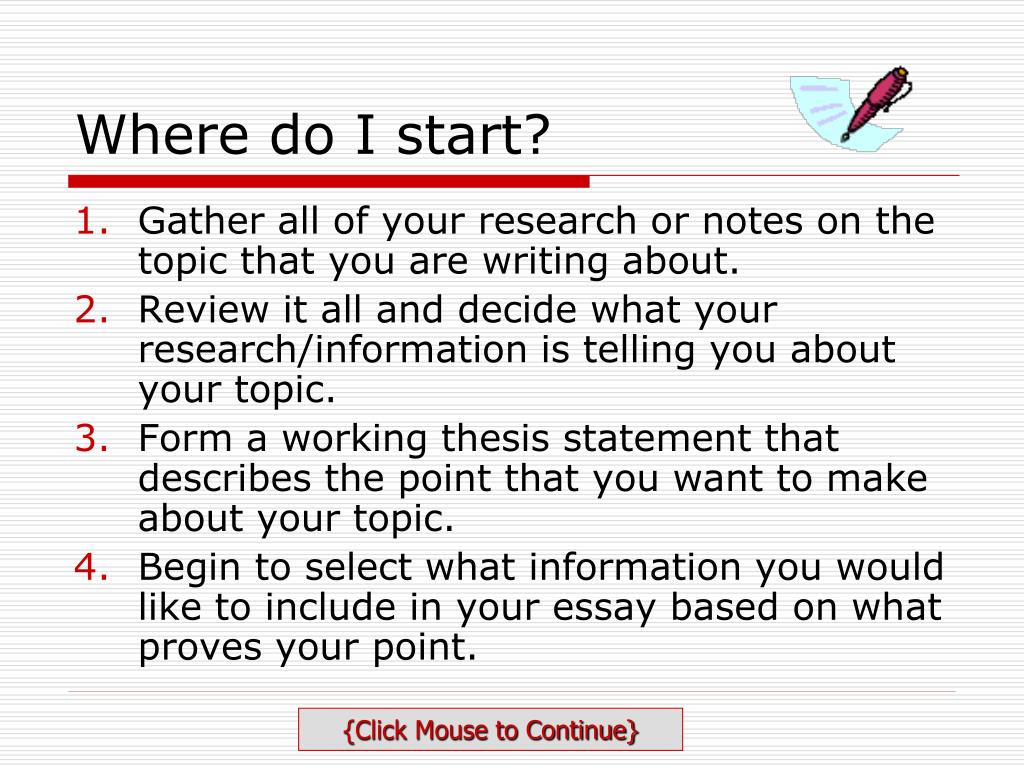 Where do I start?

1. Gather all of your research or notes on the topic that you are writing about.
2. Review it all and decide what your research/information is telling you about your topic.
3. Form a working thesis statement that describes the point that you want to make about your topic.
4. Begin to select what information you would like to include in your essay based on what proves your point.

{Click Mouse to Continue}